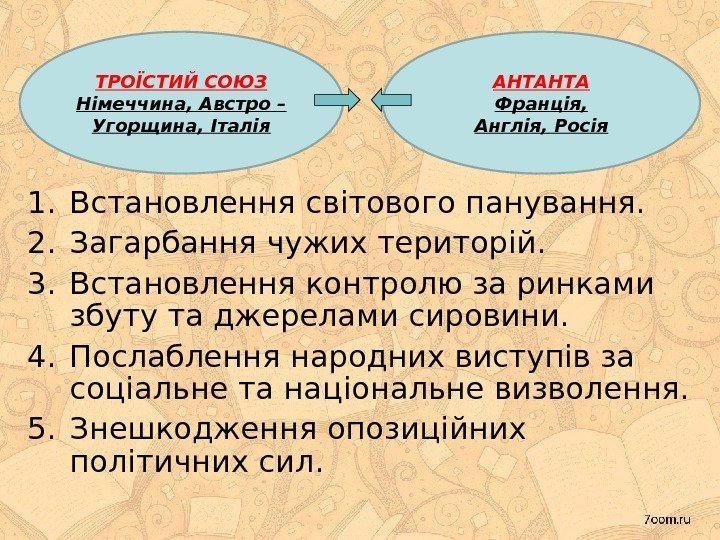 ТРОЇСТИЙ СОЮЗ
Німеччина, Австро – Угорщина, Італія

АНТАНТА
Франція, Англія, Росія

1. Встановлення світового панування.
2. Загарбання чужих територій.
3. Встановлення контролю за ринками збуту та джерелами сировини.
4. Послаблення народних виступів за соціальне та національне визволення.
5. Знешкодження опозиційних політичних сил.

7oom.ru